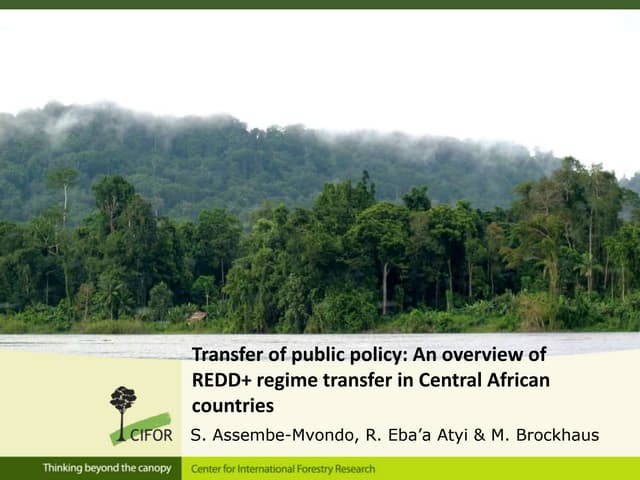 Transfer of public policy: An overview of REDD+ regime transfer in Central African countries

CIFOR

S. Assembe-Mvondo, R. Eba'a Atyi & M. Brockhaus

Thinking beyond the canopy

Center for International Forestry Research